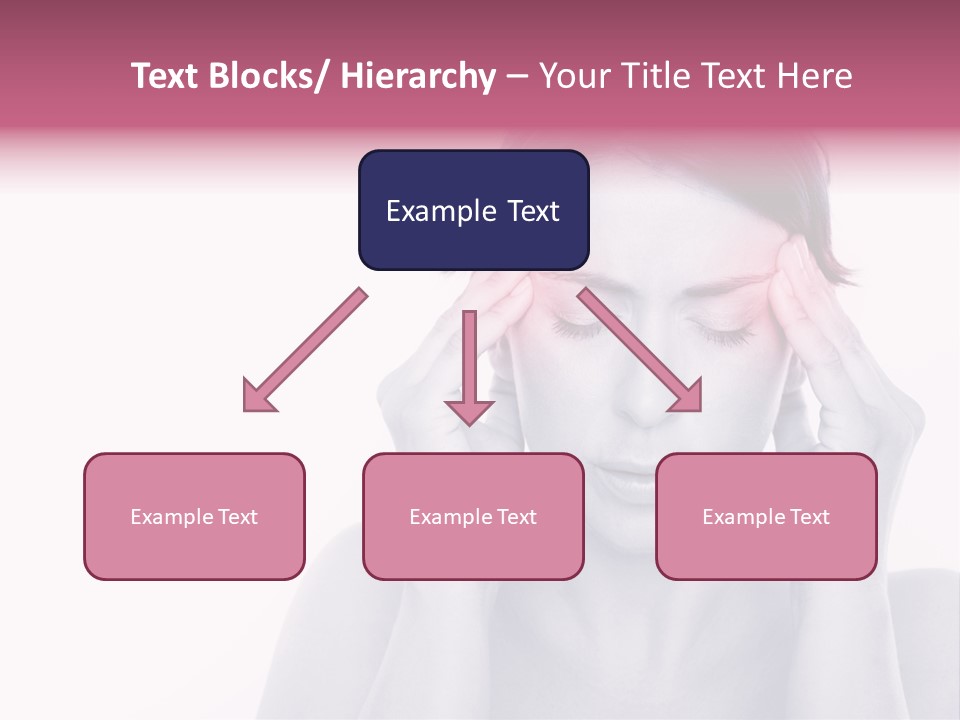 Text Blocks/ Hierarchy – Your Title Text Here

Example Text

Example Text

Example Text

Example Text